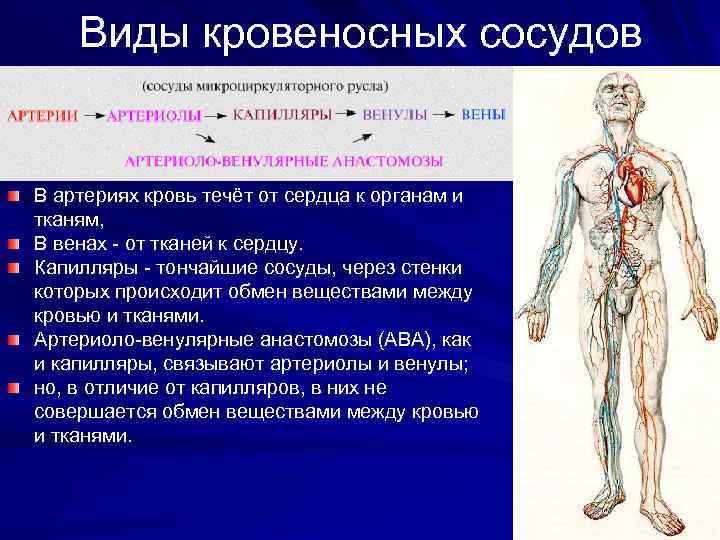 Виды кровеносных сосудов

(сосуды микроциркуляторного русла)

АРТЕРИИ → АРТЕРИОЛЫ → КАПИЛЛЯРЫ → ВЕНУЛЫ → ВЕНЫ

АРТЕРИОЛО-ВЕНУЛЯРНЫЕ АНАСТОМОЗЫ

В артериях кровь течёт от сердца к органам и тканям,

В венах - от тканей к сердцу.

Капилляры - тончайшие сосуды, через стенки которых происходит обмен веществами между кровью и тканями.

Артериоло-венулярные анастомозы (АВА), как и капилляры, связывают артериолы и венулы;

но, в отличие от капилляров, в них не совершается обмен веществами между кровью и тканями.